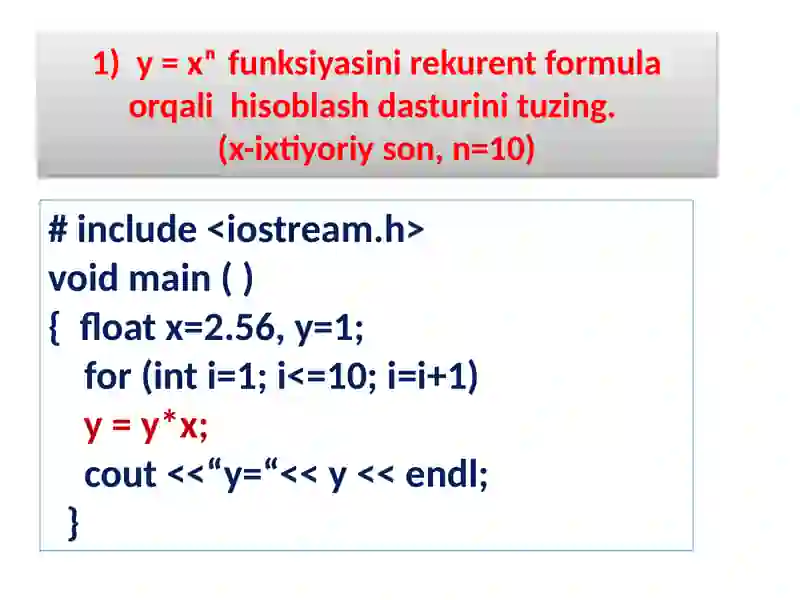 1) $y = x^n$ funksiyasini rekurent formula orqali hisoblash dasturini tuzing. (x-ixtiyoriy son, n=10)

# include <iostream.h>
void main ( )
{ float x=2.56, y=1;
for (int i=1; i<=10; i=i+1)
y = y*x;
cout <<“y=“<< y << endl;
}